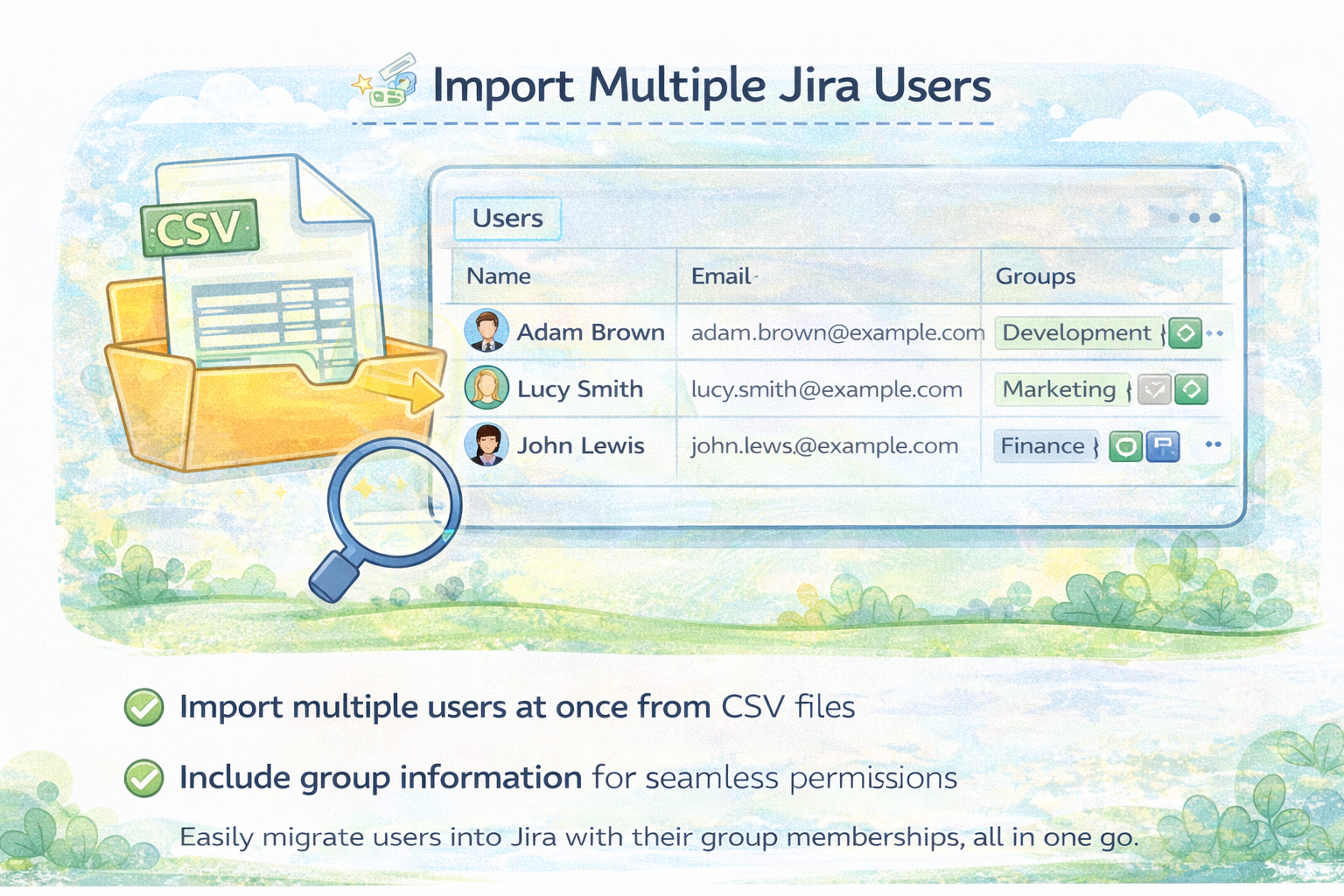 Import Multiple Jira Users

CSV

Users

| Name | Email | Groups |
|---|---|---|
| Adam Brown | adam.brown@example.com | Development |
| Lucy Smith | lucy.smith@example.com | Marketing |
| John Lewis | john.lews@example.com | Finance |

Import multiple users at once from CSV files

Include group information for seamless permissions

Easily migrate users into Jira with their group memberships, all in one go.